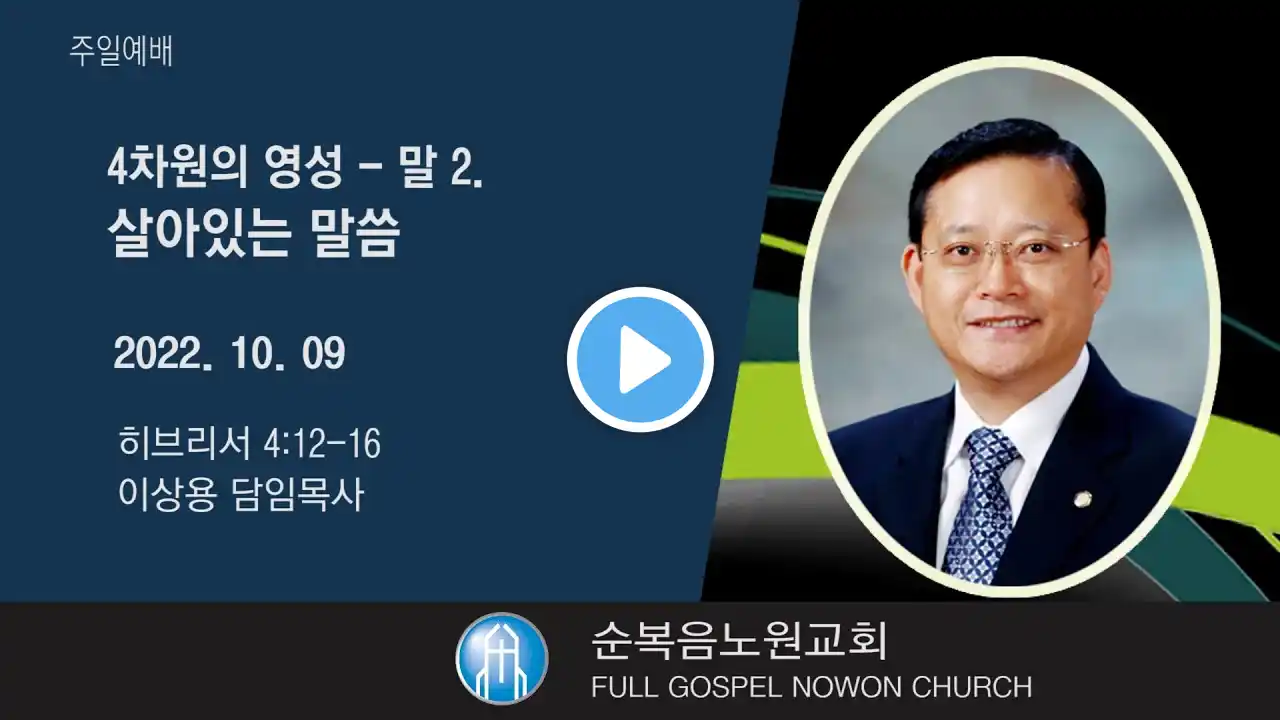 주일예배

4차원의 영성 - 말 2.
살아있는 말씀

2022. 10. 09

히브리서 4:12-16
이상용 담임목사

순복음노원교회
FULL GOSPEL NOWON CHURCH